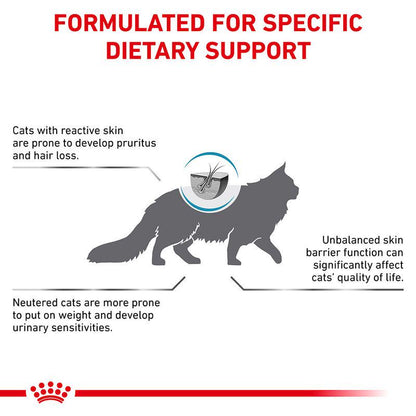 FORMULATED FOR SPECIFIC DIETARY SUPPORT

Cats with reactive skin are prone to develop pruritus and hair loss.

Unbalanced skin barrier function can significantly affect cats' quality of life.

Neutered cats are more prone to put on weight and develop urinary sensitivities.